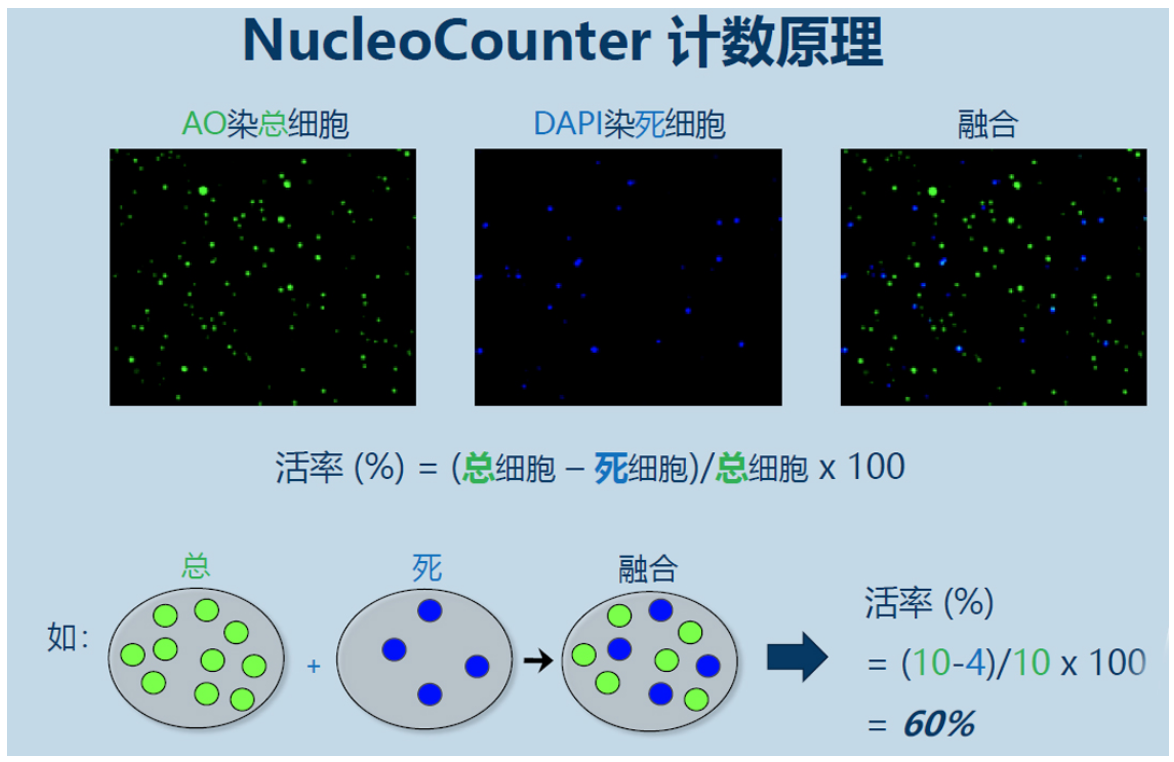 NucleoCounter 计数原理

AO染总细胞

DAPI染死细胞

融合

活率 (%) = (总细胞 – 死细胞)/总细胞 x 100

如:

总

+

死

融合

活率 (%)

= (10-4)/10 x 100

= 60%